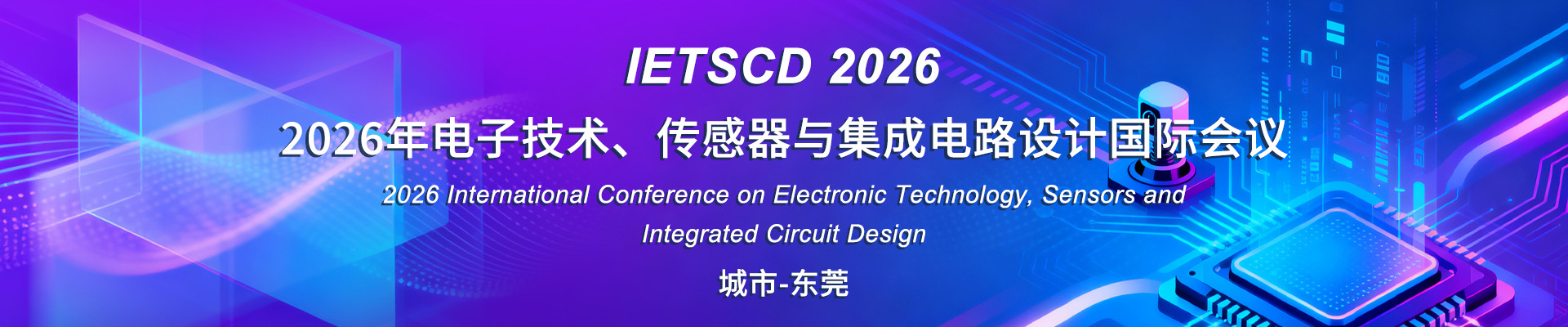 IETSCD 2026

2026年电子技术、传感器与集成电路设计国际会议

2026 International Conference on Electronic Technology, Sensors and Integrated Circuit Design

城市-东莞